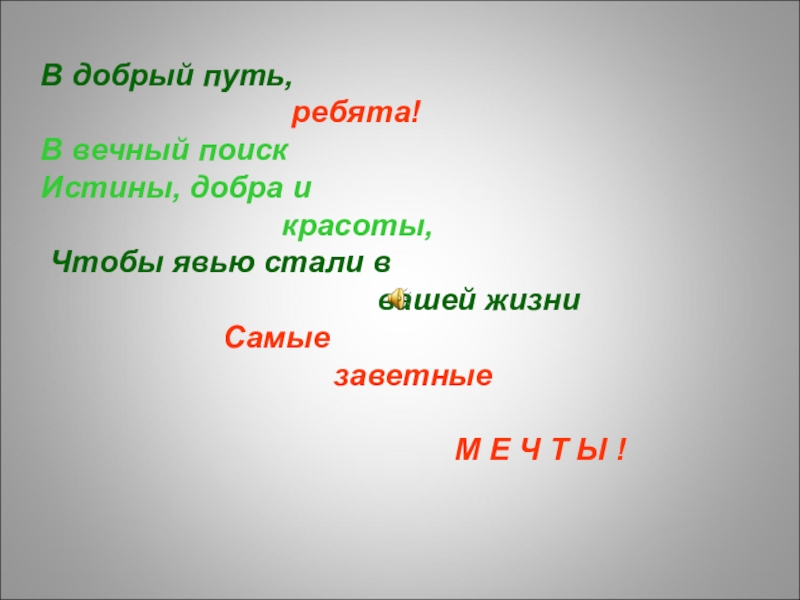 В добрый путь,
ребята!
В вечный поиск
Истины, добра и
красоты,
Чтобы явью стали в
вашей жизни
Самые
заветные

М Е Ч Т Ы !